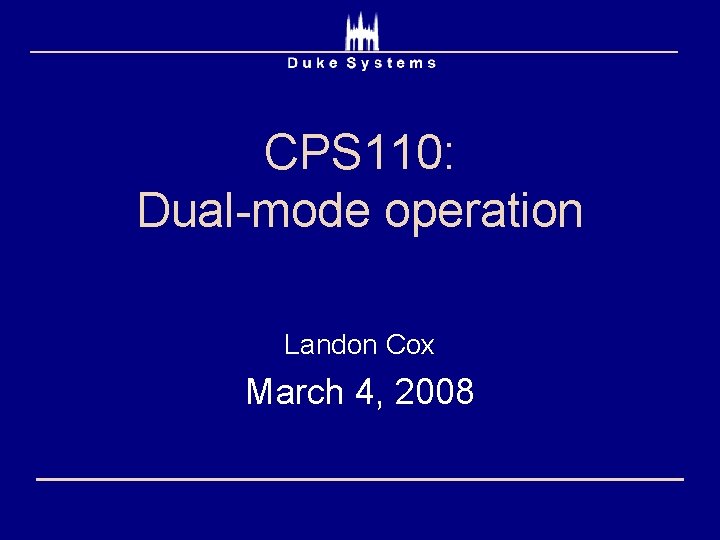 Duke Systems

CPS110:
Dual-mode operation

Landon Cox

March 4, 2008